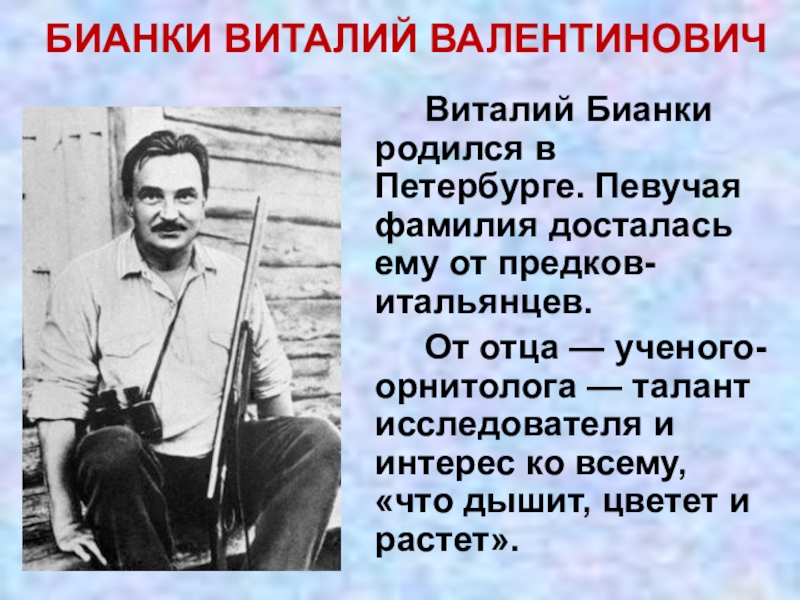 БИАНКИ ВИТАЛИЙ ВАЛЕНТИНОВИЧ

Виталий Бианки родился в Петербурге. Певучая фамилия досталась ему от предков-итальянцев.

От отца — ученого-орнитолога — талант исследователя и интерес ко всему, «что дышит, цветет и растет».